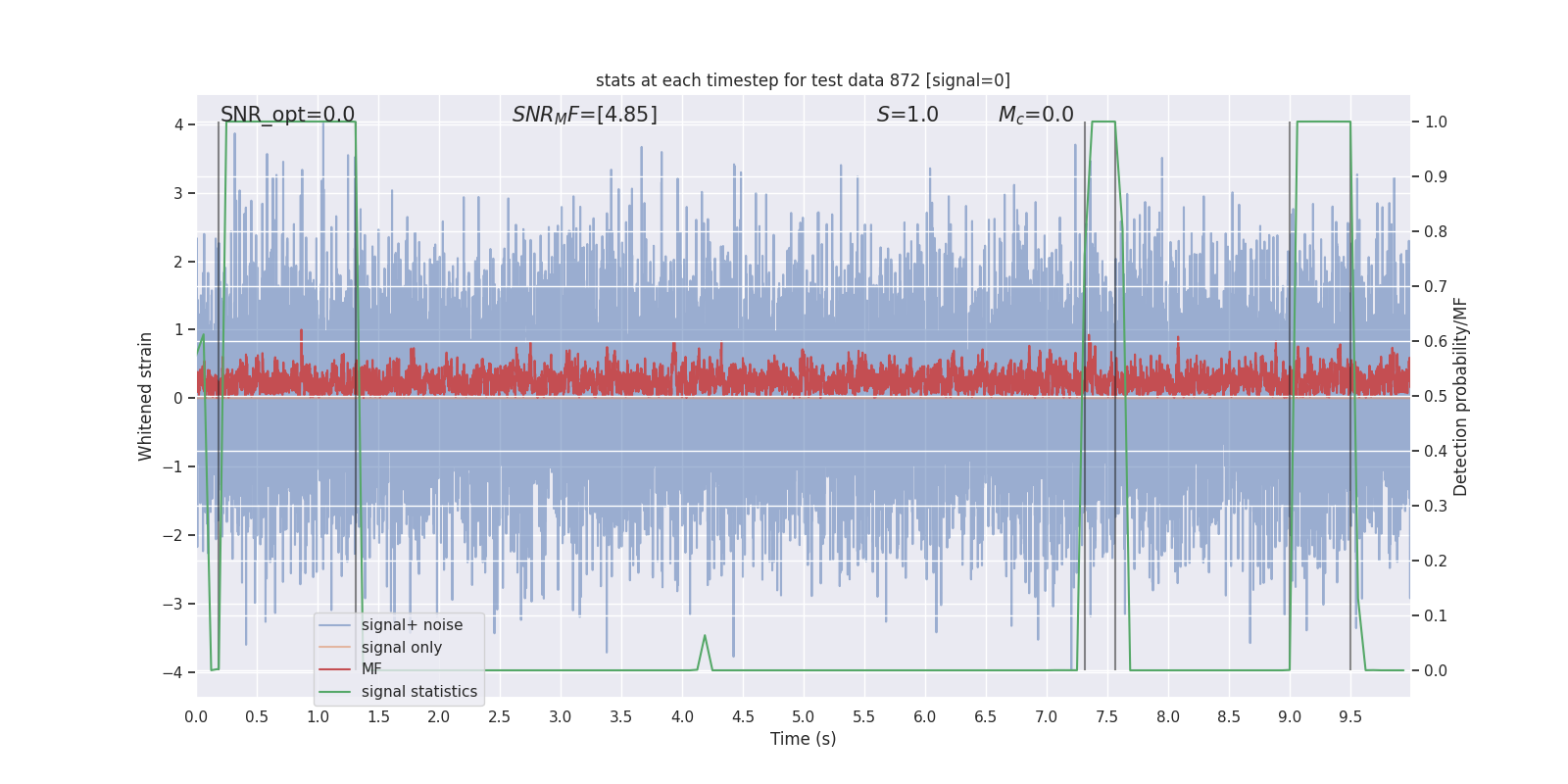 stats at each timestep for test data 872 [signal=0]

SNR_opt=0.0

$SNR_MF$=[4.85]

$S$=1.0

$M_c$=0.0

Whitened strain

4
3
2
1
0
−1
−2
−3
−4

Detection probability/MF

1.0
0.9
0.8
0.7
0.6
0.5
0.4
0.3
0.2
0.1
0.0

signal+ noise
signal only
MF
signal statistics

0.0 0.5 1.0 1.5 2.0 2.5 3.0 3.5 4.0 4.5 5.0 5.5 6.0 6.5 7.0 7.5 8.0 8.5 9.0 9.5

Time (s)